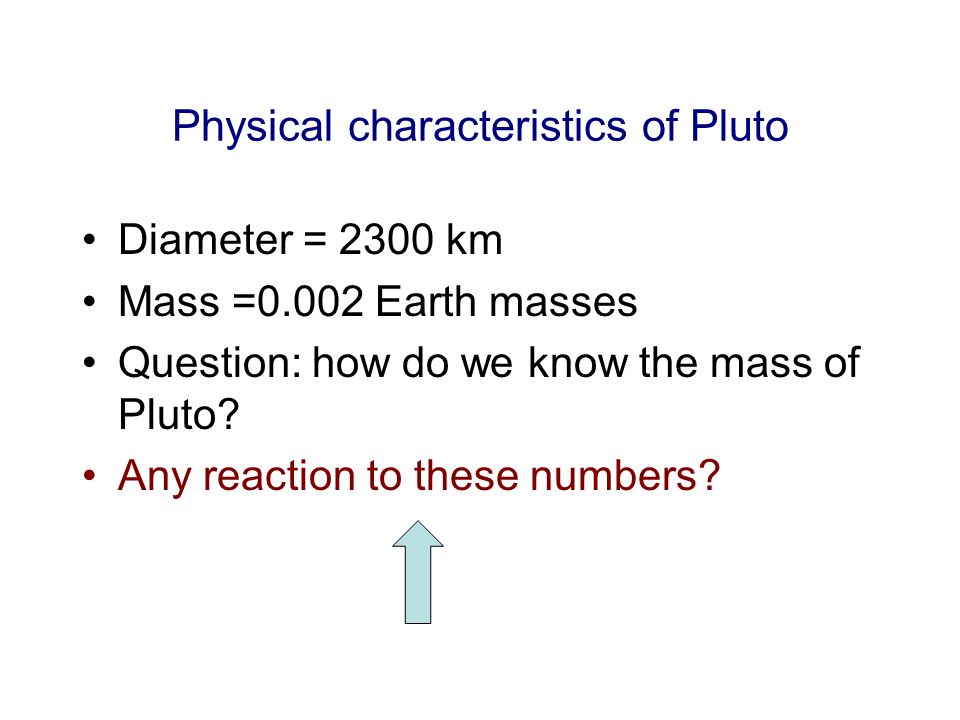 Physical characteristics of Pluto

• Diameter = 2300 km
• Mass =0.002 Earth masses
• Question: how do we know the mass of Pluto?
• Any reaction to these numbers?